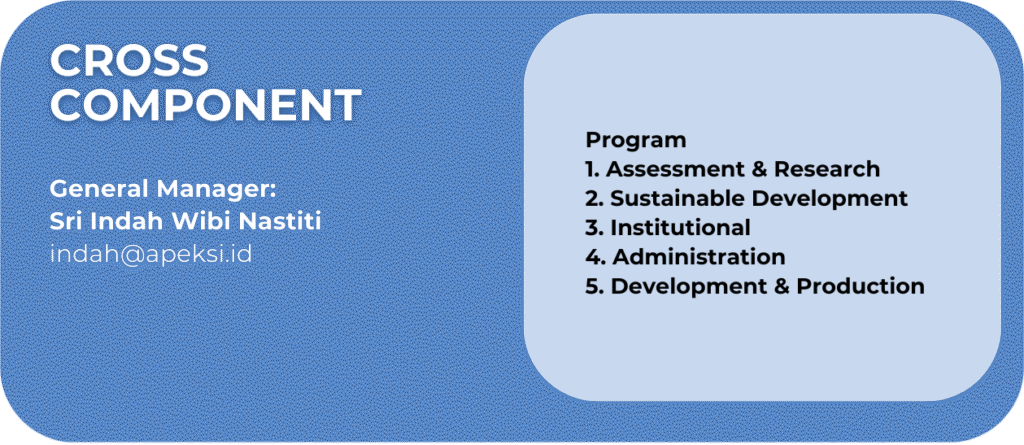 CROSS COMPONENT

General Manager:
Sri Indah Wibi Nastiti
indah@apeksi.id

Program
1. Assessment & Research
2. Sustainable Development
3. Institutional
4. Administration
5. Development & Production